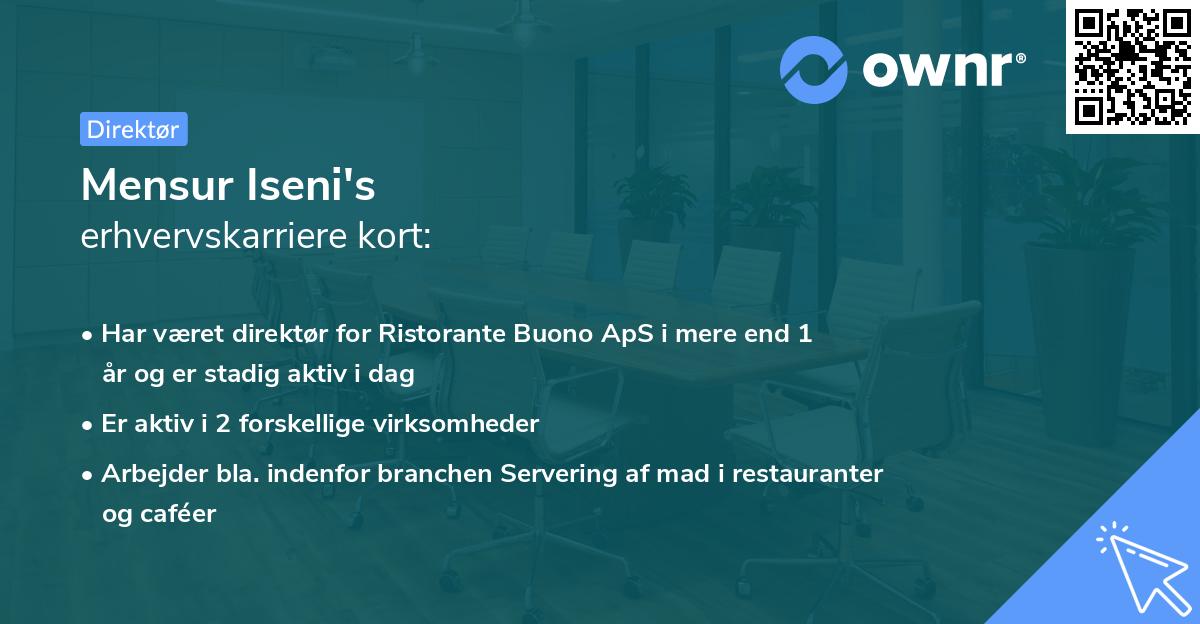 ownr®

Direktør

Mensur Iseni's
erhvervskarriere kort:

• Har været direktør for Ristorante Buono ApS i mere end 1 år og er stadig aktiv i dag

• Er aktiv i 2 forskellige virksomheder

• Arbejder bla. indenfor branchen Servering af mad i restauranter og caféer